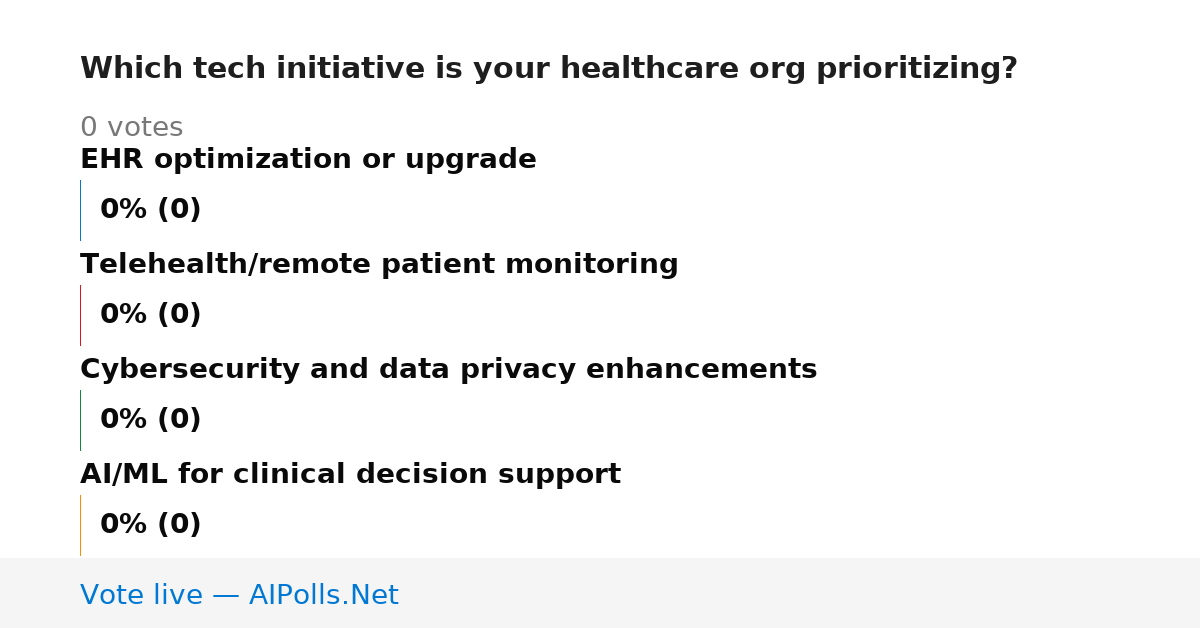 Which tech initiative is your healthcare org prioritizing?

0 votes

EHR optimization or upgrade

0% (0)

Telehealth/remote patient monitoring

0% (0)

Cybersecurity and data privacy enhancements

0% (0)

AI/ML for clinical decision support

0% (0)

Vote live — AIPolls.Net